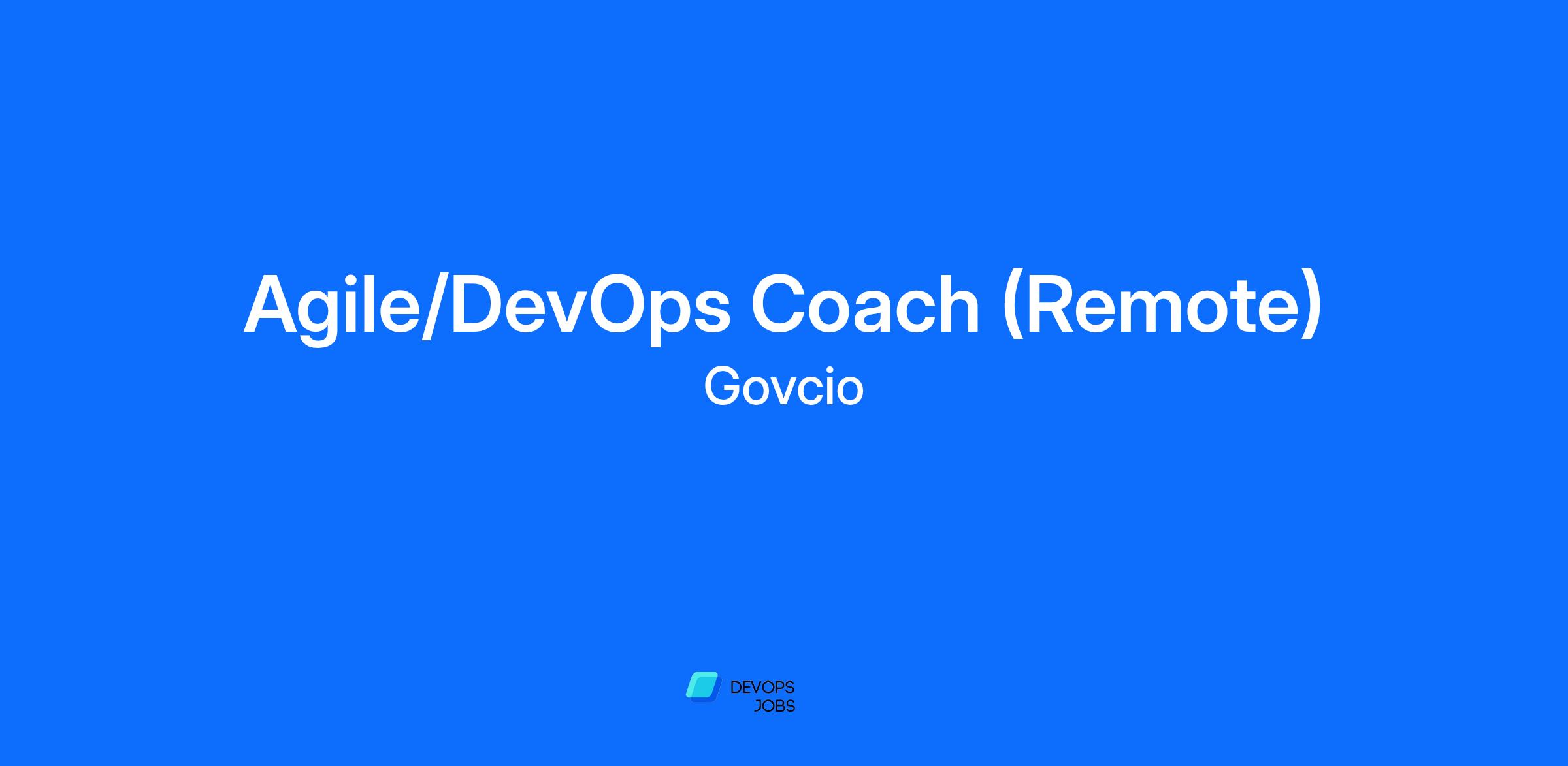 Agile/DevOps Coach (Remote)

Govcio

DEVOPS
JOBS